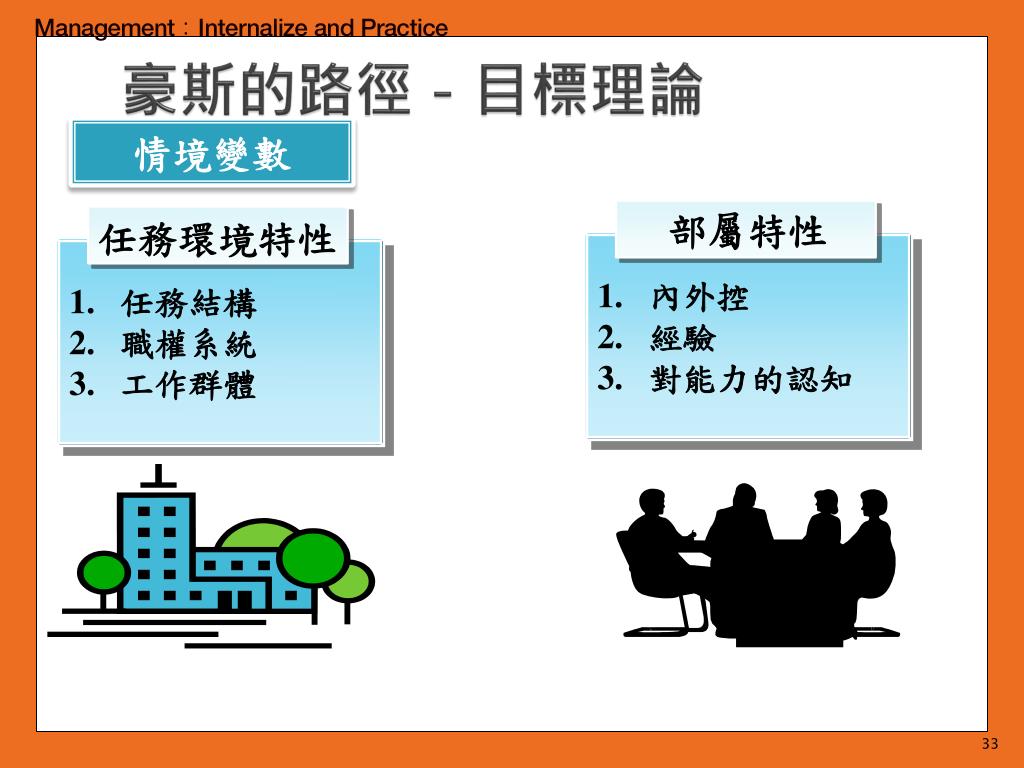 Management：Internalize and Practice

豪斯的路徑 - 目標理論

情境變數

任務環境特性

1. 任務結構
2. 職權系統
3. 工作群體

部屬特性

1. 內外控
2. 經驗
3. 對能力的認知

33